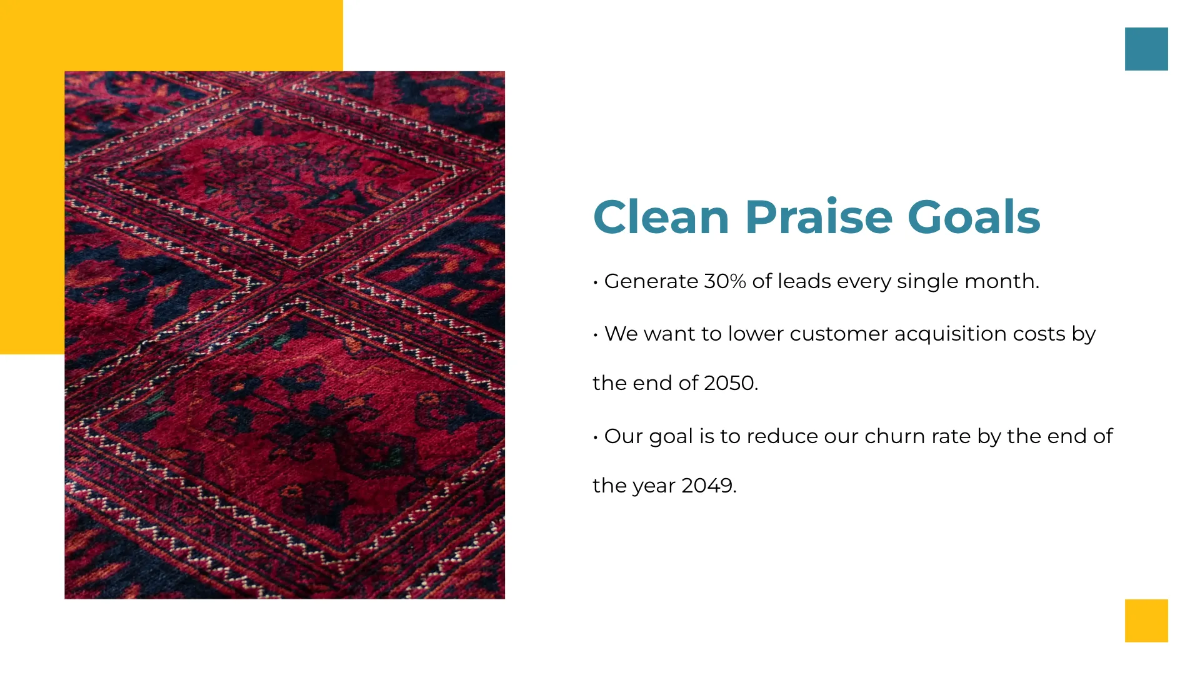 Clean Praise Goals

• Generate 30% of leads every single month.

• We want to lower customer acquisition costs by the end of 2050.

• Our goal is to reduce our churn rate by the end of the year 2049.